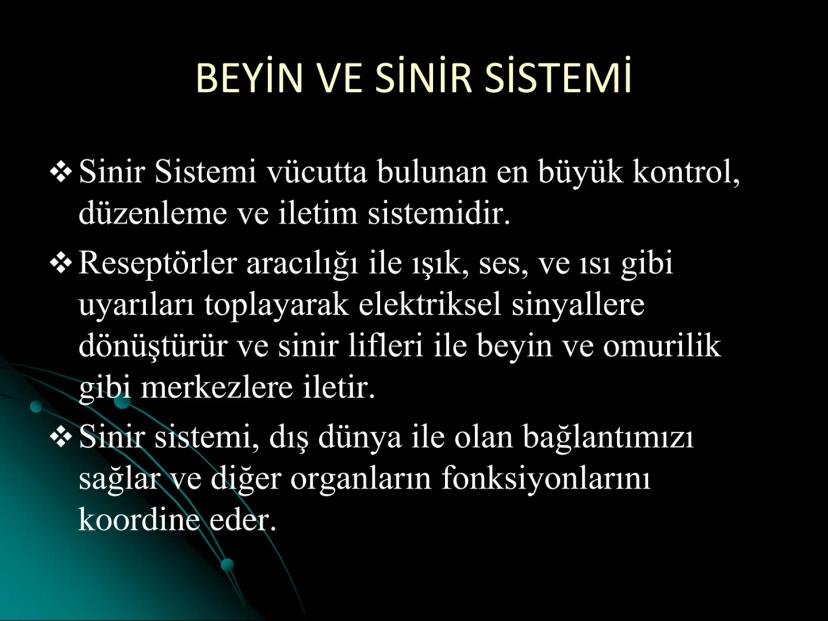 BEYİN VE SİNİR SİSTEMİ

❖ Sinir Sistemi vücutta bulunan en büyük kontrol, düzenleme ve iletim sistemidir.

❖ Reseptörler aracılığı ile ışık, ses, ve ısı gibi uyarıları toplayarak elektriksel sinyallere dönüştürür ve sinir lifleri ile beyin ve omurilik gibi merkezlere iletir.

❖ Sinir sistemi, dış dünya ile olan bağlantımızı sağlar ve diğer organların fonksiyonlarını koordine eder.